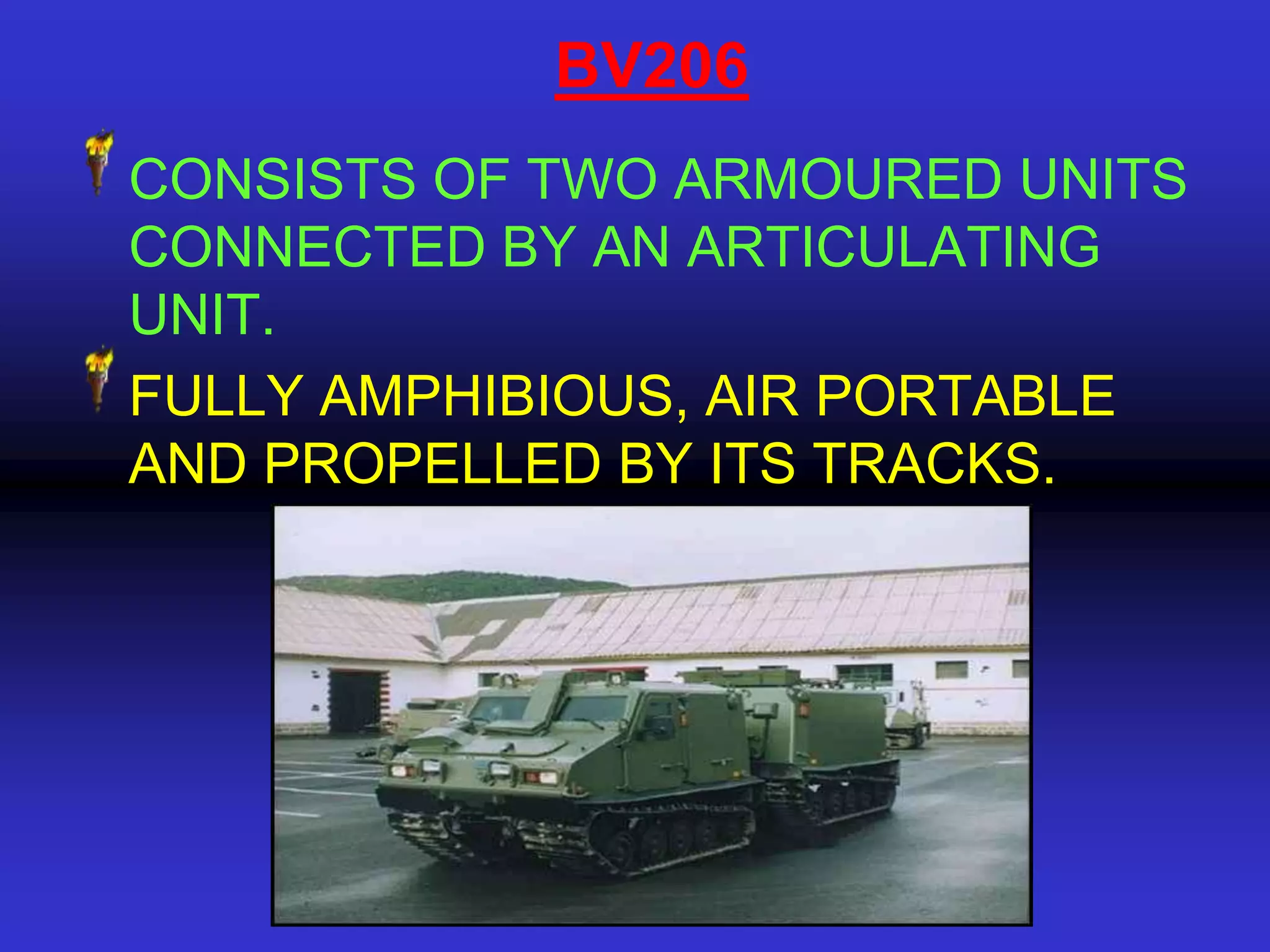 BV206

CONSISTS OF TWO ARMOURED UNITS CONNECTED BY AN ARTICULATING UNIT.

FULLY AMPHIBIOUS, AIR PORTABLE AND PROPELLED BY ITS TRACKS.